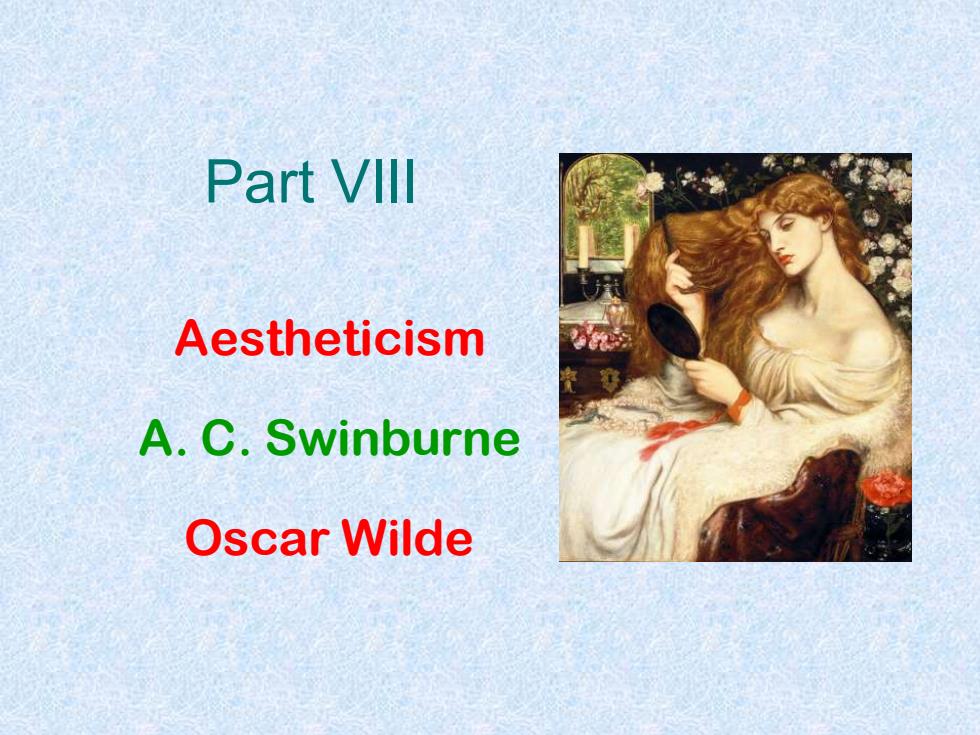 Part VIII

Aestheticism

A. C. Swinburne

Oscar Wilde